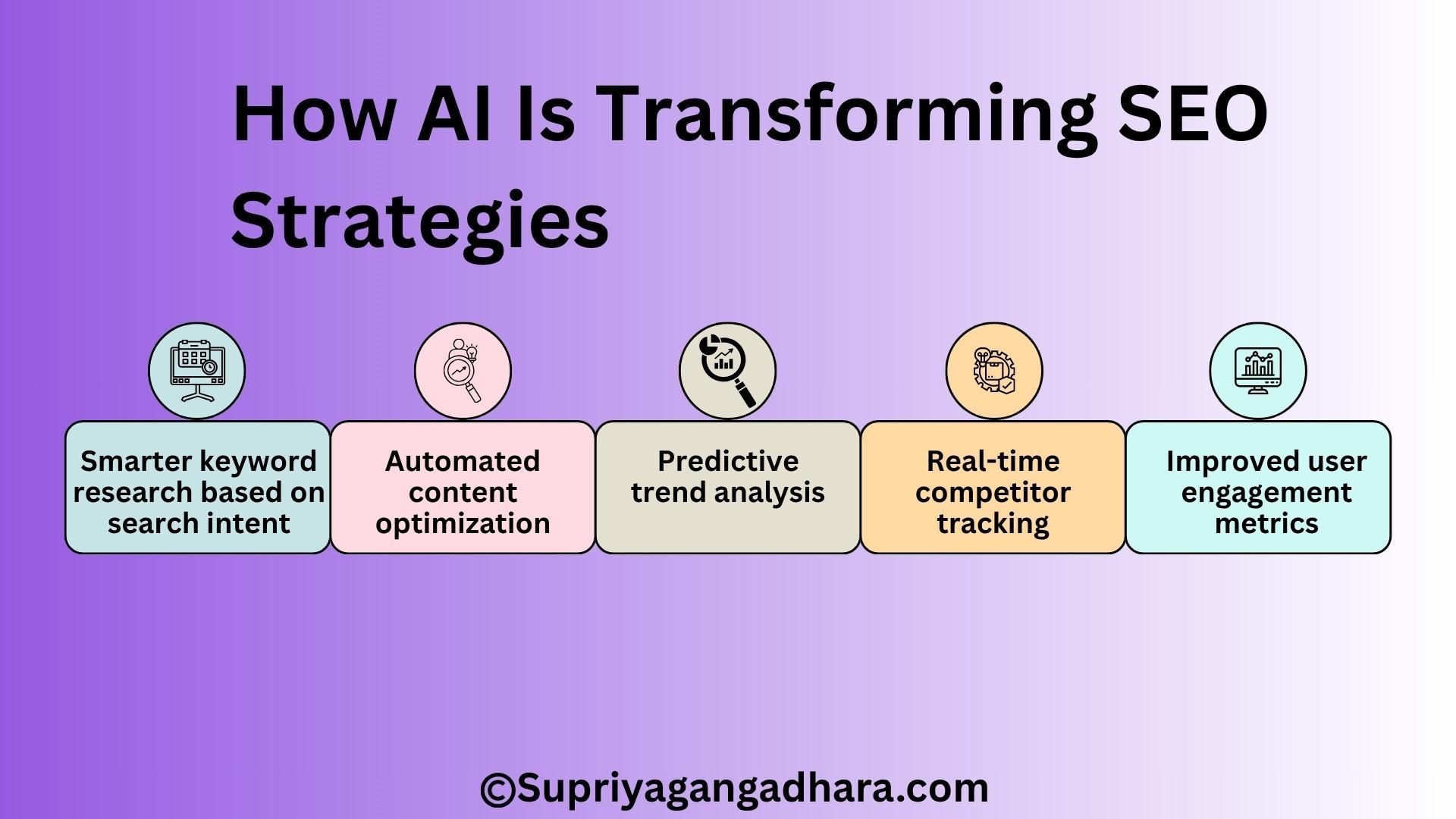 How AI Is Transforming SEO Strategies

Smarter keyword research based on search intent

Automated content optimization

Predictive trend analysis

Real-time competitor tracking

Improved user engagement metrics

©Supriyagangadhara.com